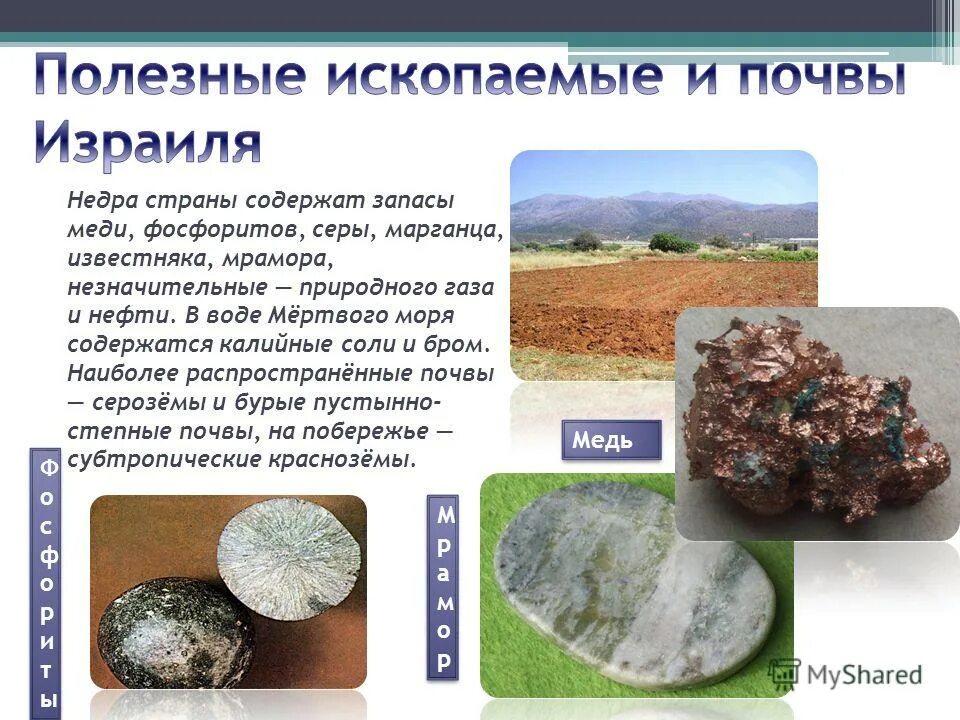 Полезные ископаемые и почвы Израиля

Недра страны содержат запасы меди, фосфоритов, серы, марганца, известняка, мрамора, незначительные — природного газа и нефти. В воде Мёртвого моря содержатся калийные соли и бром. Наиболее распространённые почвы — серозёмы и бурые пустынно-степные почвы, на побережье — субтропические краснозёмы.

Медь

Фосфориты

Мрамор

MyShared